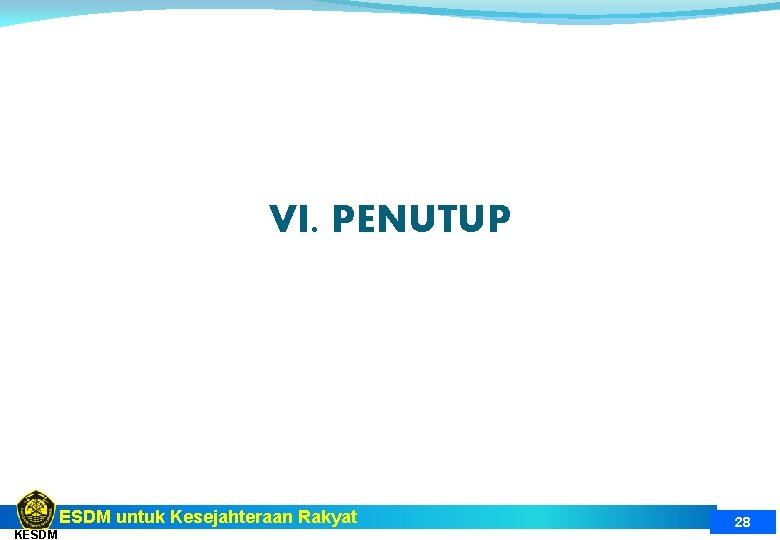 VI. PENUTUP

ESDM untuk Kesejahteraan Rakyat

KESDM

28